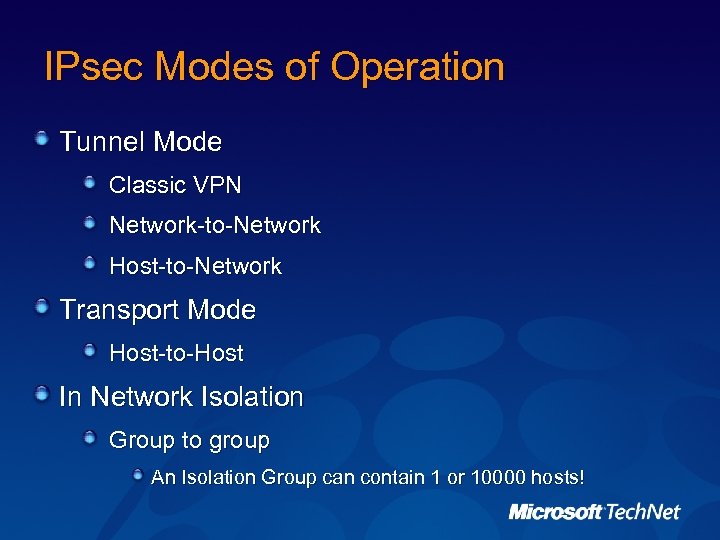 IPsec Modes of Operation

Tunnel Mode

Classic VPN

Network-to-Network

Host-to-Network

Transport Mode

Host-to-Host

In Network Isolation

Group to group

An Isolation Group can contain 1 or 10000 hosts!

Microsoft TechNet